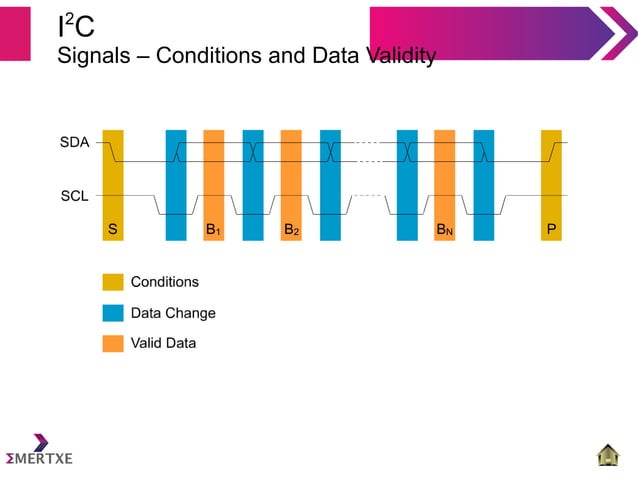 $I^2C$
Signals – Conditions and Data Validity

SDA

SCL

S $B_1$ $B_2$ $B_N$ P

Conditions

Data Change

Valid Data

ΣMERTXE